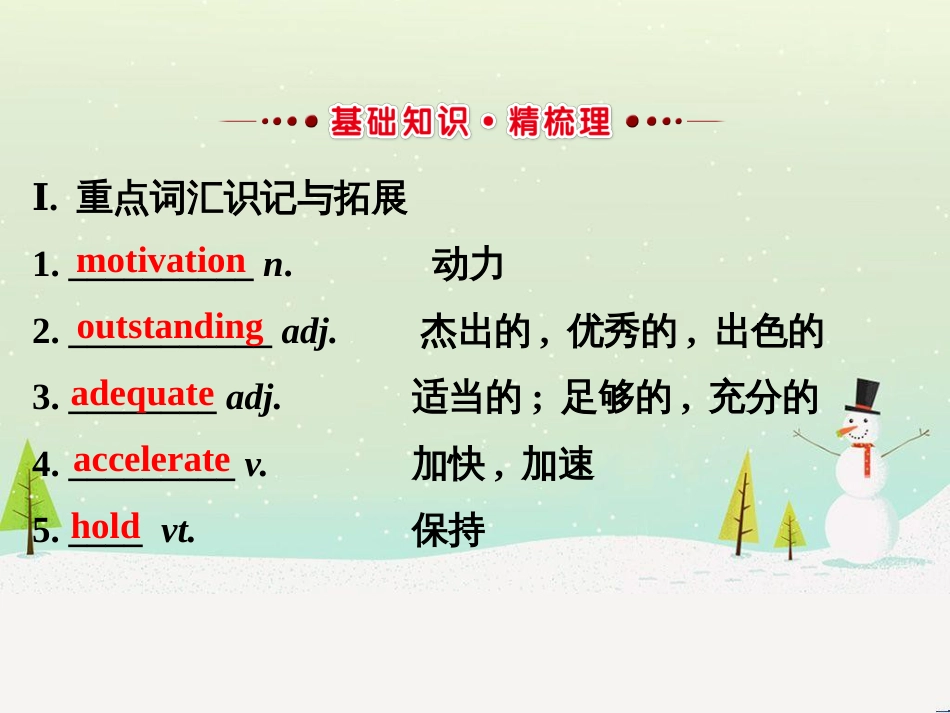 基础知识·精梳理

I. 重点词汇识记与拓展

1. motivation n. 动力

2. outstanding adj. 杰出的，优秀的，出色的

3. adequate adj. 适当的；足够的，充分的

4. accelerate v. 加快，加速

5. hold vt. 保持